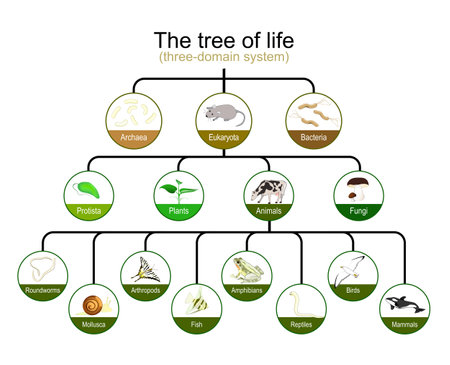 The tree of life
(three-domain system)

Archaea
Eukaryota
Bacteria

Protista
Plants
Animals
Fungi

Roundworms
Mollusca
Arthropods
Fish
Amphibians
Reptiles
Birds
Mammals